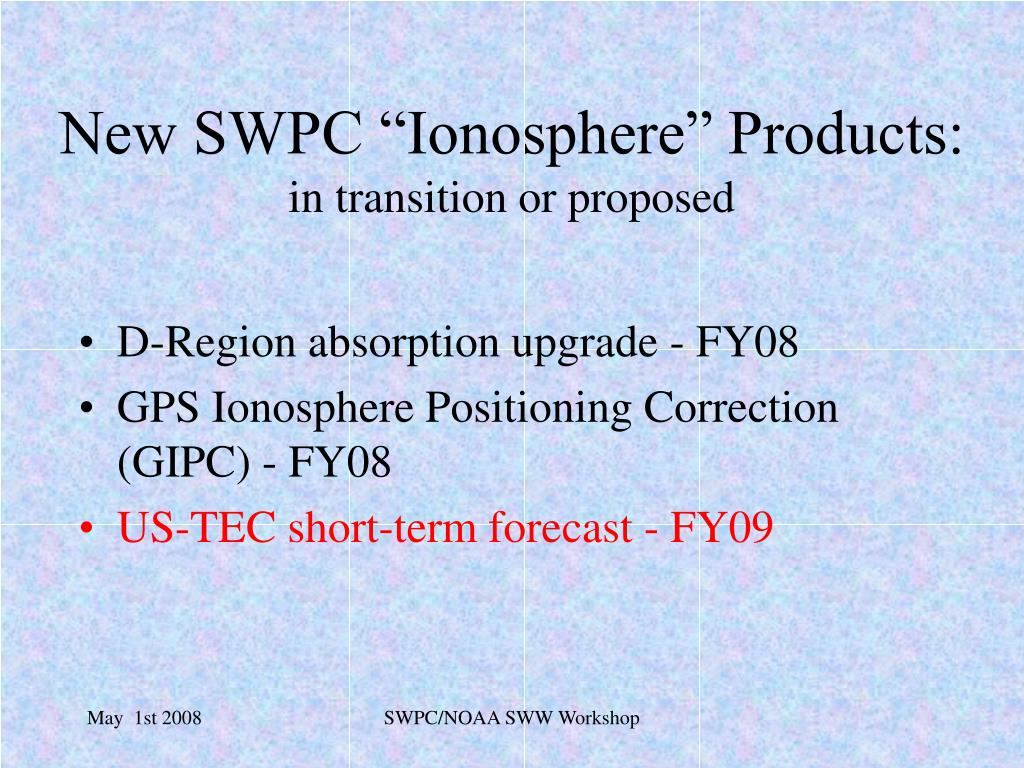 New SWPC “Ionosphere” Products:
in transition or proposed

• D-Region absorption upgrade - FY08
• GPS Ionosphere Positioning Correction (GIPC) - FY08
• US-TEC short-term forecast - FY09

May 1st 2008

SWPC/NOAA SWW Workshop